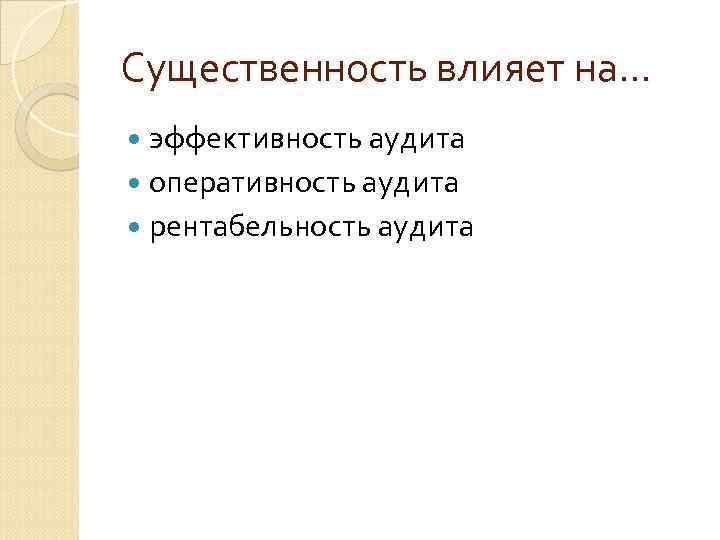 Существенность влияет на…

- эффективность аудита
- оперативность аудита
- рентабельность аудита